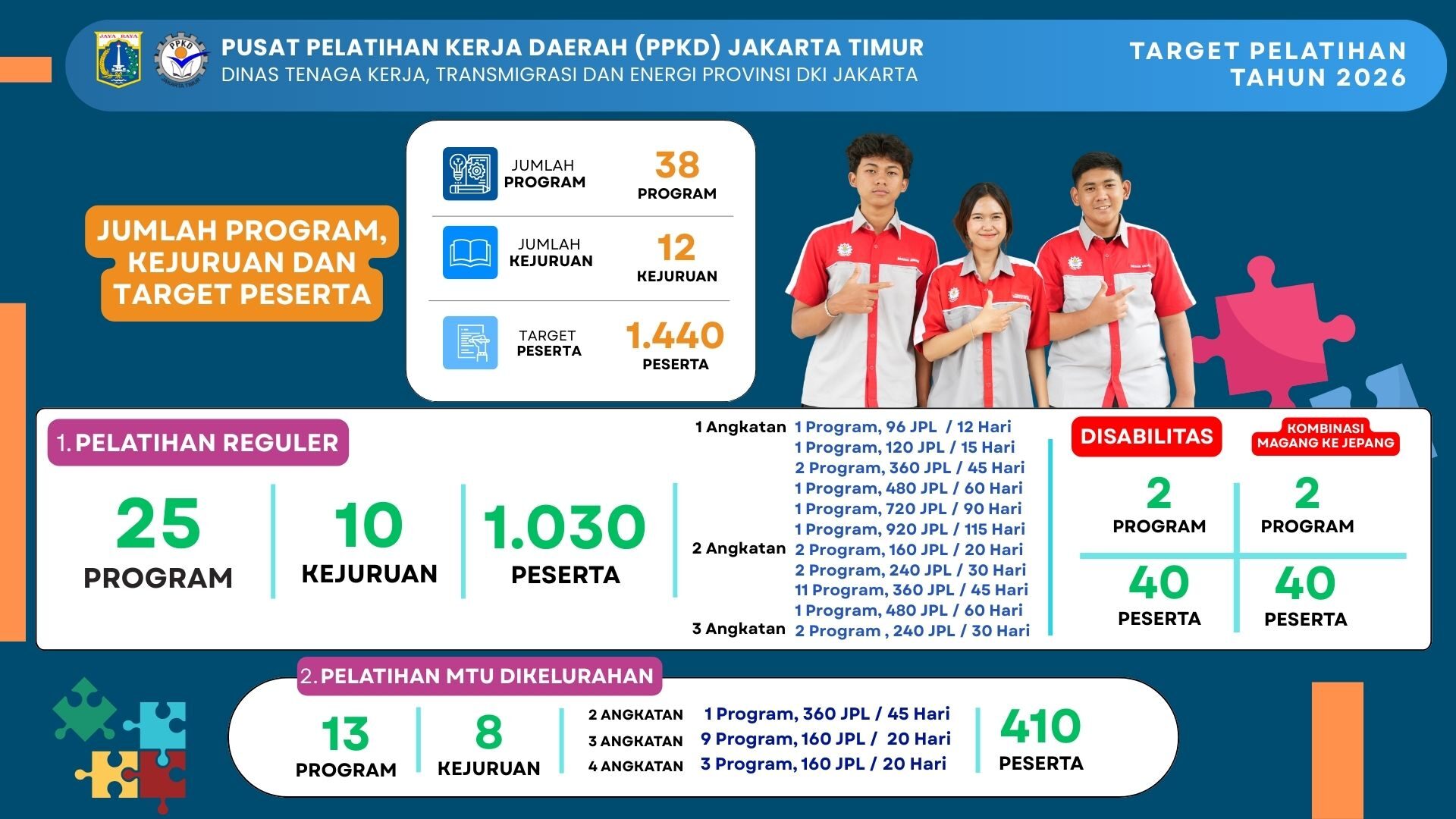 JAYA RAYA

PPKD JAKARTA TIMUR

PUSAT PELATIHAN KERJA DAERAH (PPKD) JAKARTA TIMUR
DINAS TENAGA KERJA, TRANSMIGRASI DAN ENERGI PROVINSI DKI JAKARTA

TARGET PELATIHAN TAHUN 2026

JUMLAH PROGRAM, KEJURUAN DAN TARGET PESERTA

JUMLAH PROGRAM 38 PROGRAM

JUMLAH KEJURUAN 12 KEJURUAN

TARGET PESERTA 1.440 PESERTA

1. PELATIHAN REGULER

25 PROGRAM

10 KEJURUAN

1.030 PESERTA

1 Angkatan
1 Program, 96 JPL / 12 Hari
1 Program, 120 JPL / 15 Hari
2 Program, 360 JPL / 45 Hari
1 Program, 480 JPL / 60 Hari
1 Program, 720 JPL / 90 Hari
1 Program, 920 JPL / 115 Hari
2 Angkatan
2 Program, 160 JPL / 20 Hari
2 Program, 240 JPL / 30 Hari
11 Program, 360 JPL / 45 Hari
1 Program, 480 JPL / 60 Hari
3 Angkatan
2 Program , 240 JPL / 30 Hari

DISABILITAS
2 PROGRAM
40 PESERTA

KOMBINASI MAGANG KE JEPANG
2 PROGRAM
40 PESERTA

2. PELATIHAN MTU DIKELURAHAN

13 PROGRAM

8 KEJURUAN

2 ANGKATAN 1 Program, 360 JPL / 45 Hari
3 ANGKATAN 9 Program, 160 JPL / 20 Hari
4 ANGKATAN 3 Program, 160 JPL / 20 Hari

410 PESERTA